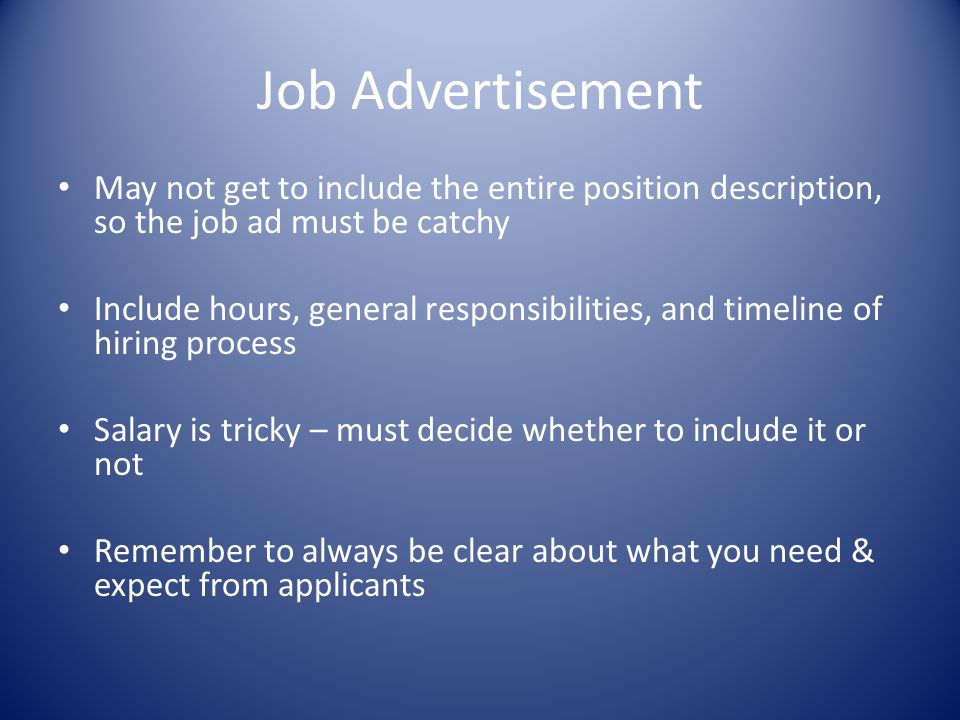 Job Advertisement

• May not get to include the entire position description, so the job ad must be catchy

• Include hours, general responsibilities, and timeline of hiring process

• Salary is tricky – must decide whether to include it or not

• Remember to always be clear about what you need & expect from applicants